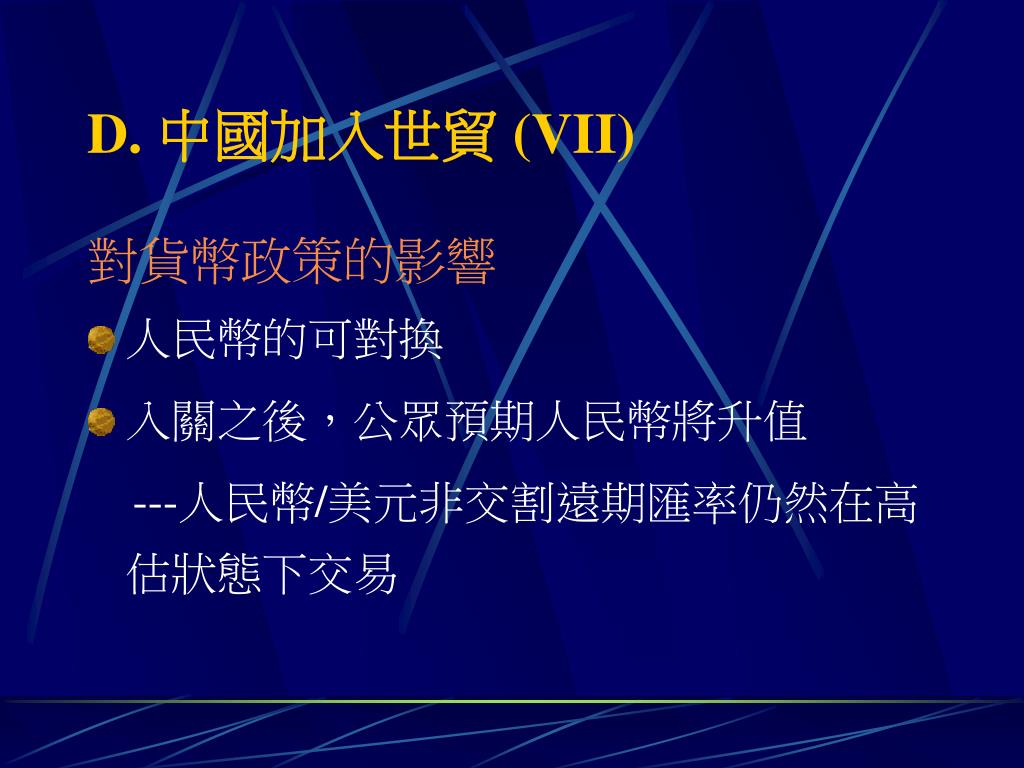 D. 中國加入世貿 (VII)

對貨幣政策的影響

人民幣的可對換

入關之後，公眾預期人民幣將升值

---人民幣/美元非交割遠期匯率仍然在高估狀態下交易